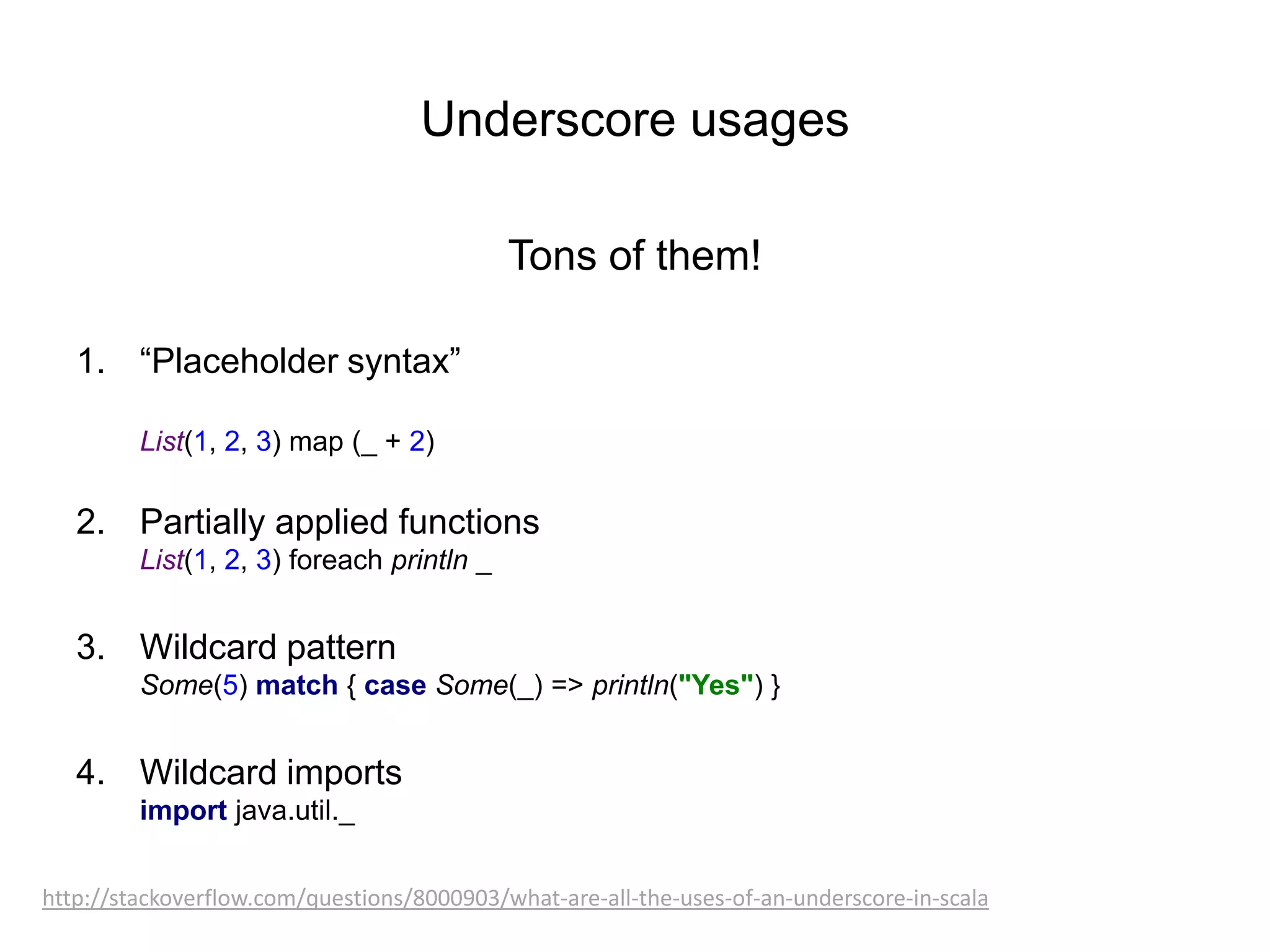 Underscore usages

Tons of them!

1. “Placeholder syntax”

List(1, 2, 3) map (_ + 2)

2. Partially applied functions
List(1, 2, 3) foreach println _

3. Wildcard pattern
Some(5) match { case Some(_) => println("Yes") }

4. Wildcard imports
import java.util._

http://stackoverflow.com/questions/8000903/what-are-all-the-uses-of-an-underscore-in-scala